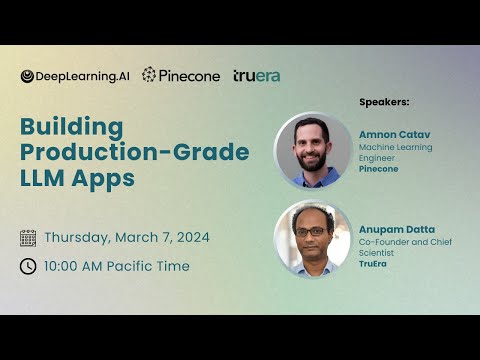 DeepLearning.AI Pinecone truera

Building Production-Grade LLM Apps

Thursday, March 7, 2024

10:00 AM Pacific Time

Speakers:

Amnon Catav
Machine Learning Engineer
Pinecone

Anupam Datta
Co-Founder and Chief Scientist
TruEra